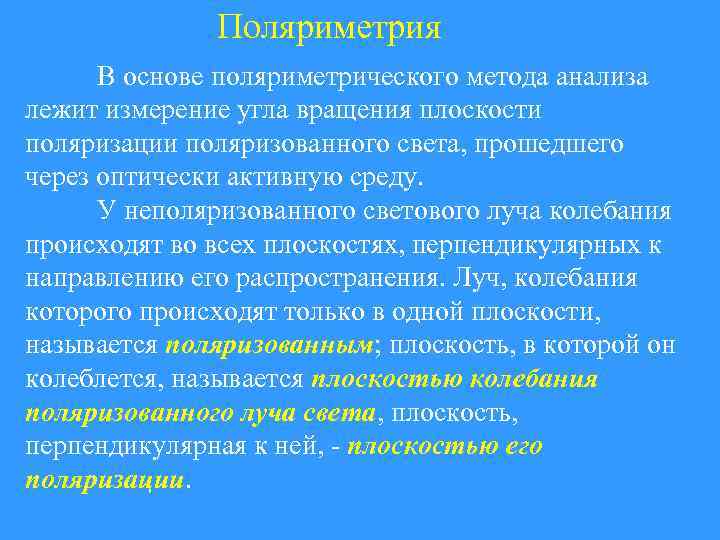 Поляриметрия

В основе поляриметрического метода анализа лежит измерение угла вращения плоскости поляризации поляризованного света, прошедшего через оптически активную среду.

У неполяризованного светового луча колебания происходят во всех плоскостях, перпендикулярных к направлению его распространения. Луч, колебания которого происходят только в одной плоскости, называется поляризованным; плоскость, в которой он колеблется, называется плоскостью колебания поляризованного луча света, плоскость, перпендикулярная к ней, - плоскостью его поляризации.